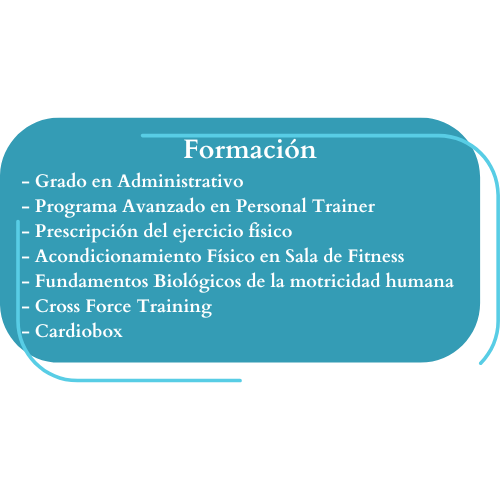 Formación
- Grado en Administrativo
- Programa Avanzado en Personal Trainer
- Prescripción del ejercicio físico
- Acondicionamiento Físico en Sala de Fitness
- Fundamentos Biológicos de la motricidad humana
- Cross Force Training
- Cardiobox